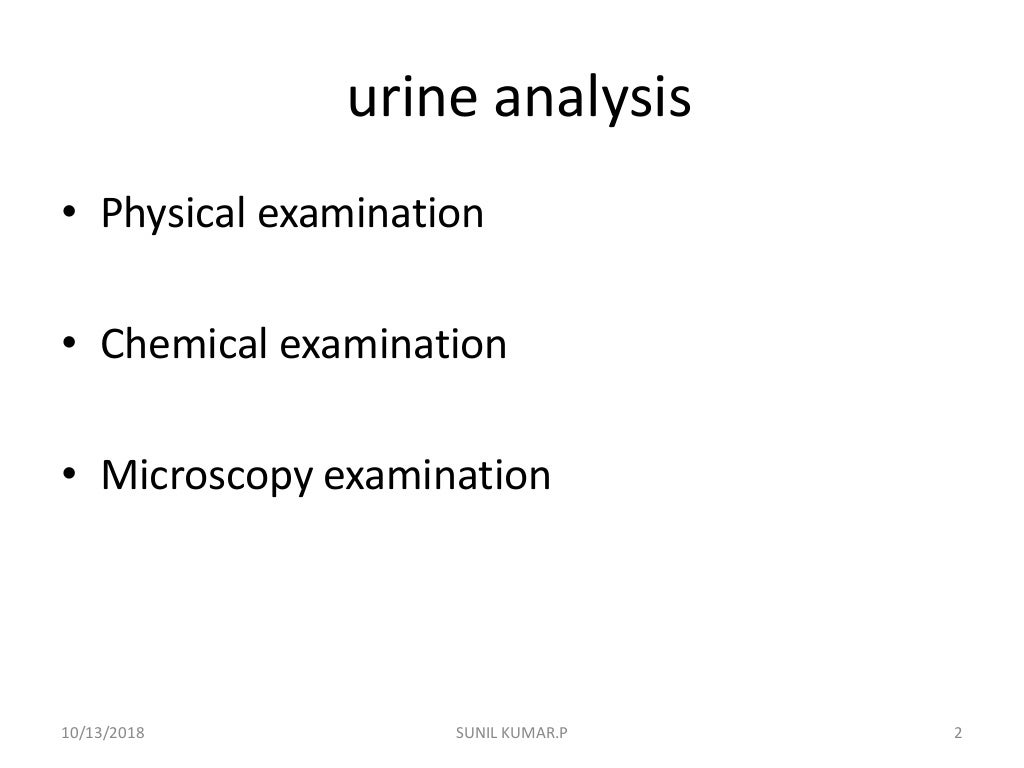 urine analysis

• Physical examination

• Chemical examination

• Microscopy examination

10/13/2018 SUNIL KUMAR.P 2